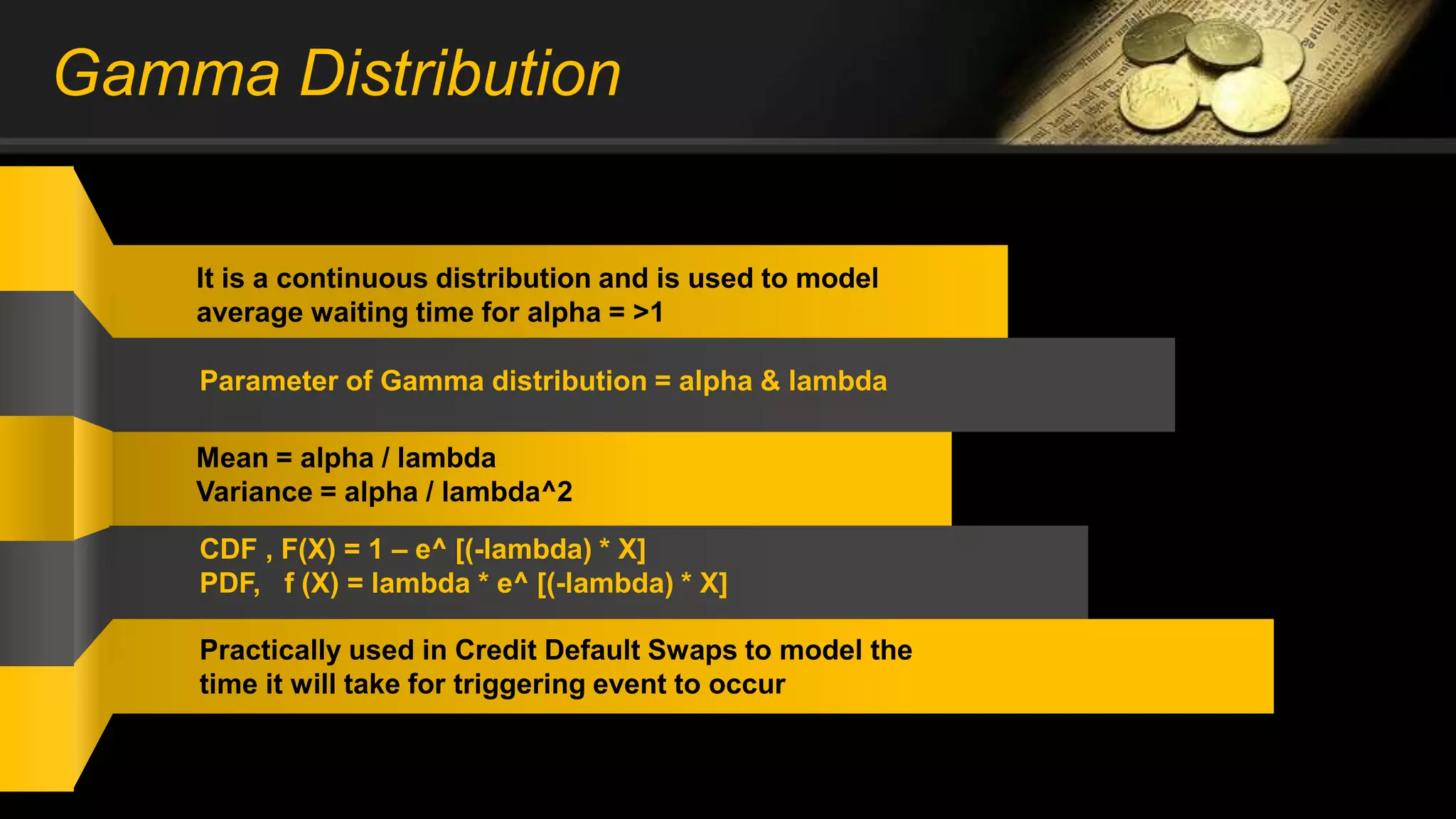 Gamma Distribution

It is a continuous distribution and is used to model average waiting time for alpha = >1

Parameter of Gamma distribution = alpha & lambda

Mean = alpha / lambda
Variance = alpha / lambda^2

CDF , F(X) = 1 – e^ [(-lambda) * X]
PDF, f (X) = lambda * e^ [(-lambda) * X]

Practically used in Credit Default Swaps to model the time it will take for triggering event to occur